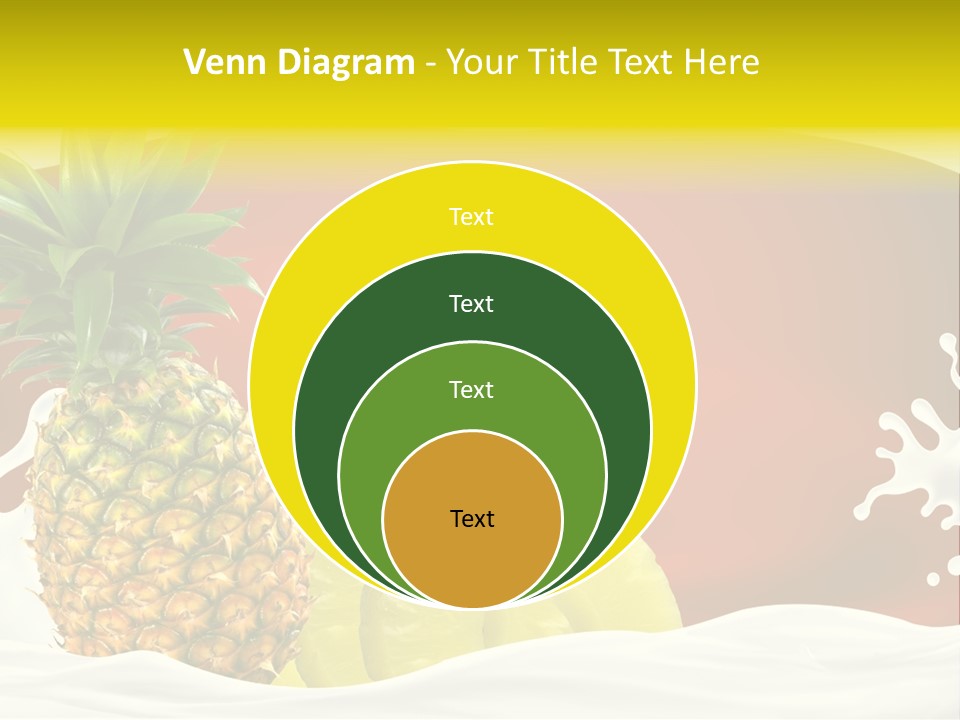 Venn Diagram - Your Title Text Here

Text

Text

Text

Text